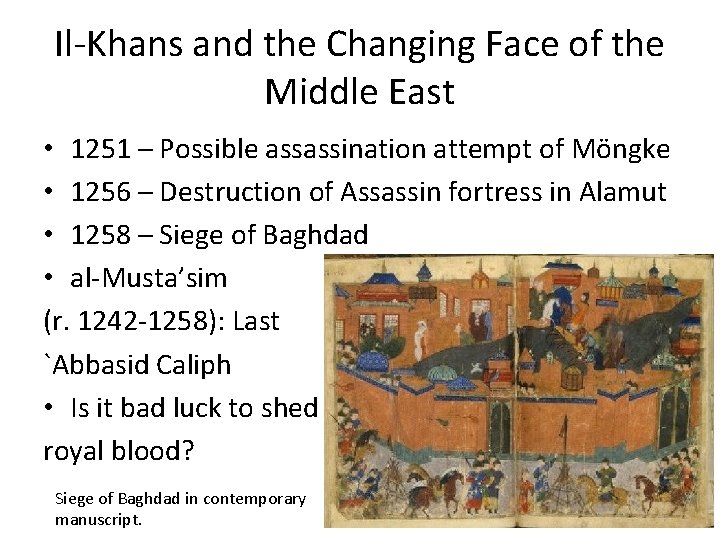 Il-Khans and the Changing Face of the Middle East

• 1251 – Possible assassination attempt of Möngke
• 1256 – Destruction of Assassin fortress in Alamut
• 1258 – Siege of Baghdad
• al-Musta'sim (r. 1242-1258): Last `Abbasid Caliph
• Is it bad luck to shed royal blood?

Siege of Baghdad in contemporary manuscript.